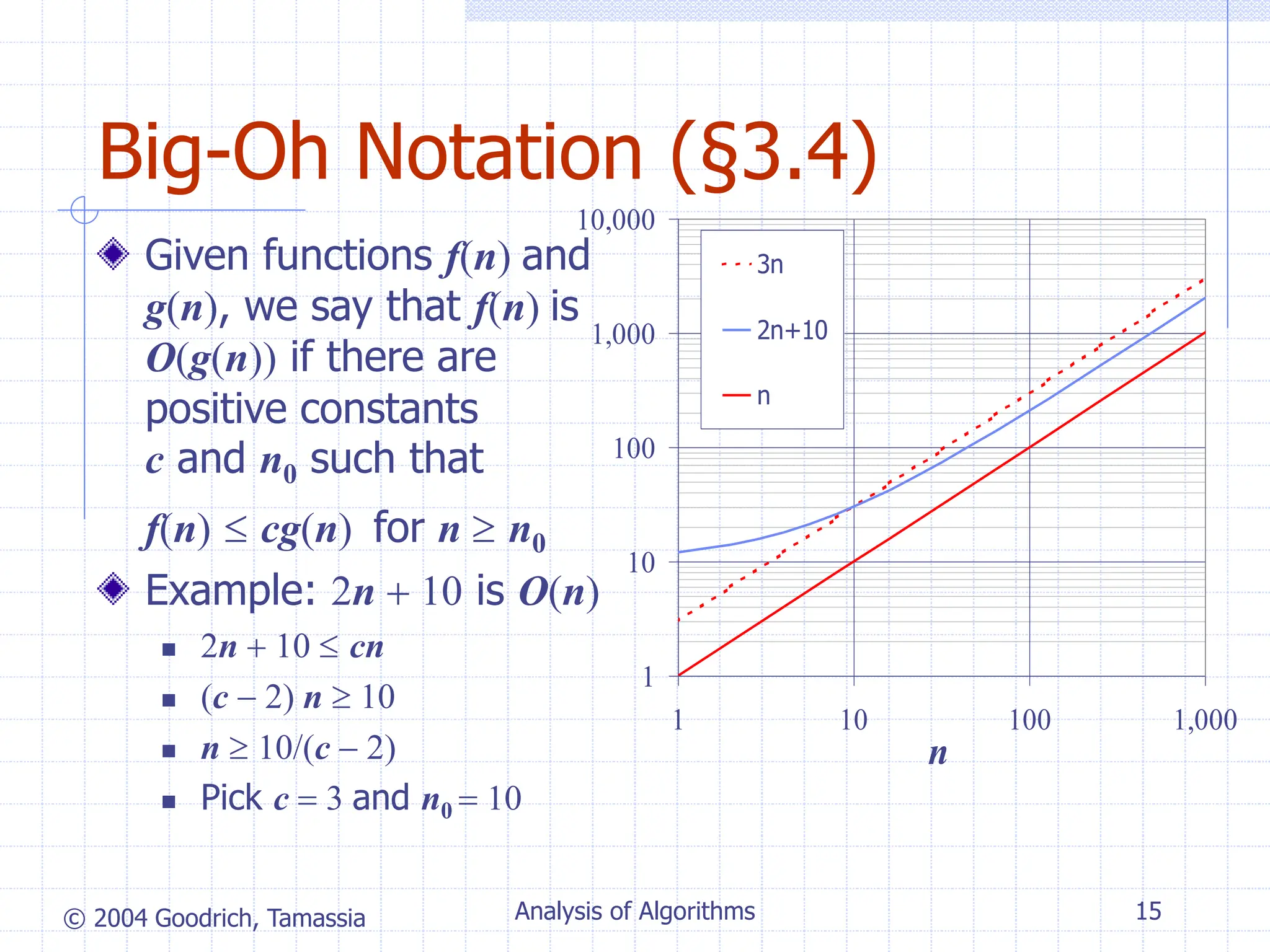 Big-Oh Notation (§3.4)

Given functions $f(n)$ and $g(n)$, we say that $f(n)$ is $O(g(n))$ if there are positive constants $c$ and $n_0$ such that

$f(n) \leq cg(n)$ for $n \geq n_0$

Example: $2n + 10$ is $O(n)$

- $2n + 10 \leq cn$
- $(c - 2)\, n \geq 10$
- $n \geq 10/(c - 2)$
- Pick $c = 3$ and $n_0 = 10$

10,000
1,000
100
10
1

3n
2n+10
n

1
10
100
1,000
$n$

© 2004 Goodrich, Tamassia

Analysis of Algorithms

15